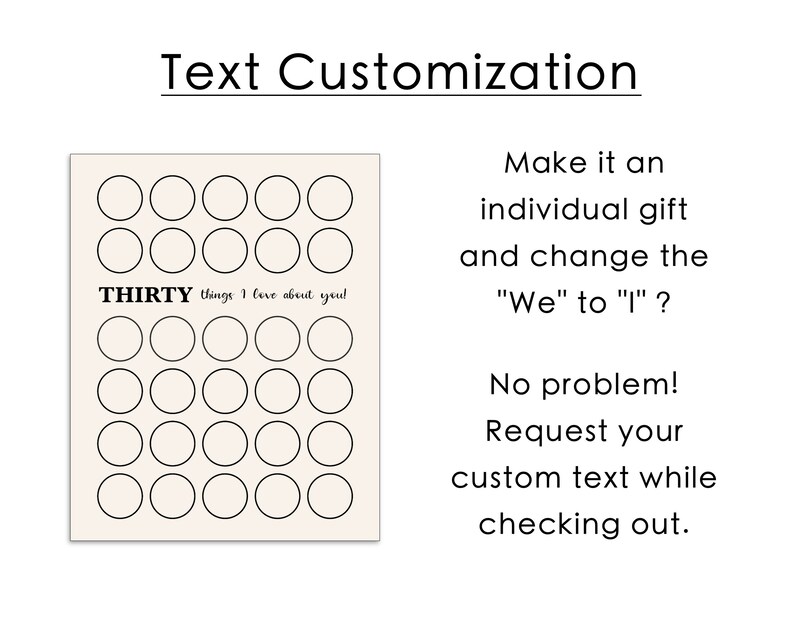 Text Customization

THIRTY things I love about you!

Make it an individual gift and change the "We" to "I" ?

No problem! Request your custom text while checking out.